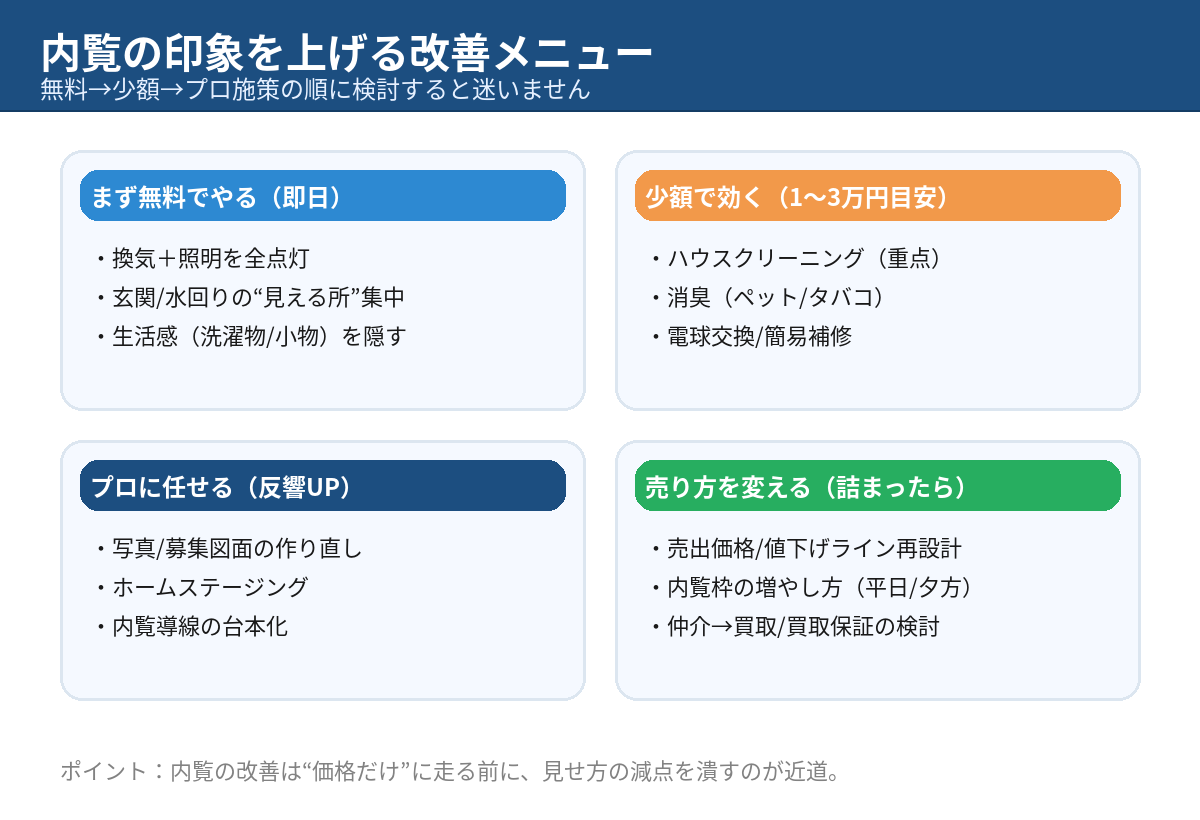 内覧の印象を上げる改善メニュー
無料→少額→プロ施策の順に検討すると迷いません

まず無料でやる（即日）
・換気＋照明を全点灯
・玄関/水回りの“見える所”集中
・生活感（洗濯物/小物）を隠す

少額で効く（1〜3万円目安）
・ハウスクリーニング（重点）
・消臭（ペット/タバコ）
・電球交換/簡易補修

プロに任せる（反響UP）
・写真/募集図面の作り直し
・ホームステージング
・内覧導線の台本化

売り方を変える（詰まったら）
・売出価格/値下げライン再設計
・内覧枠の増やし方（平日/夕方）
・仲介→買取/買取保証の検討

ポイント：内覧の改善は“価格だけ”に走る前に、見せ方の減点を潰すのが近道。